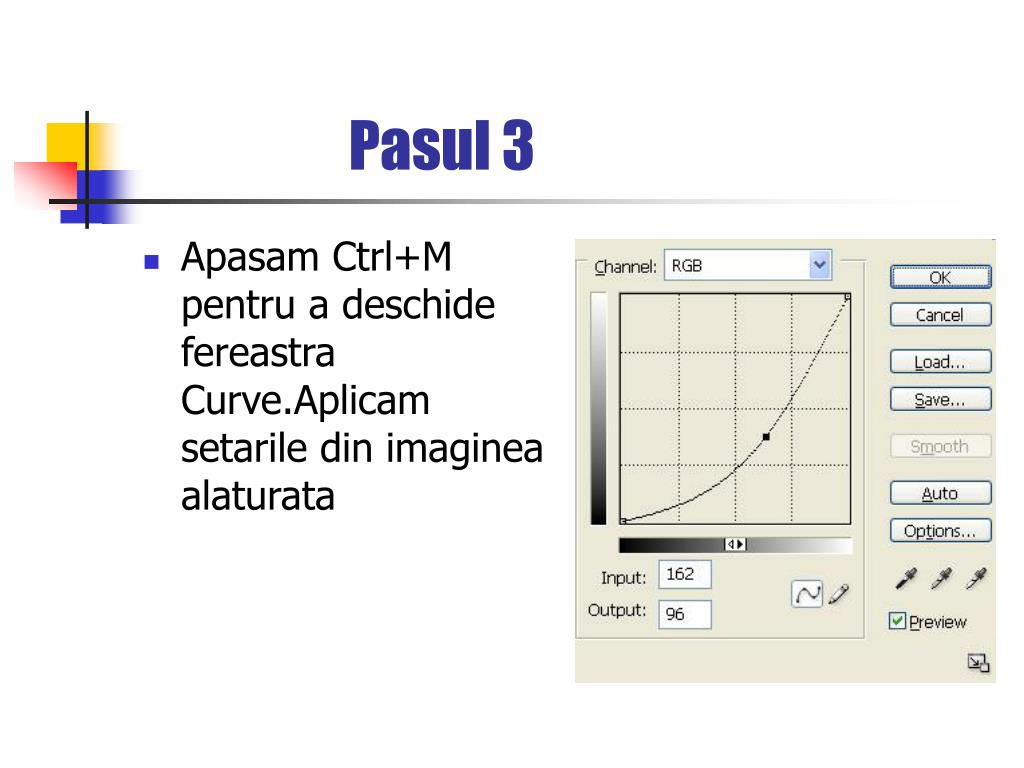 Pasul 3

Apasam Ctrl+M pentru a deschide fereastra Curve.Aplicam setarile din imaginea alaturata

Channel: RGB

OK
Cancel
Load...
Save...
Smooth
Auto
Options...

Input: 162
Output: 96

Preview